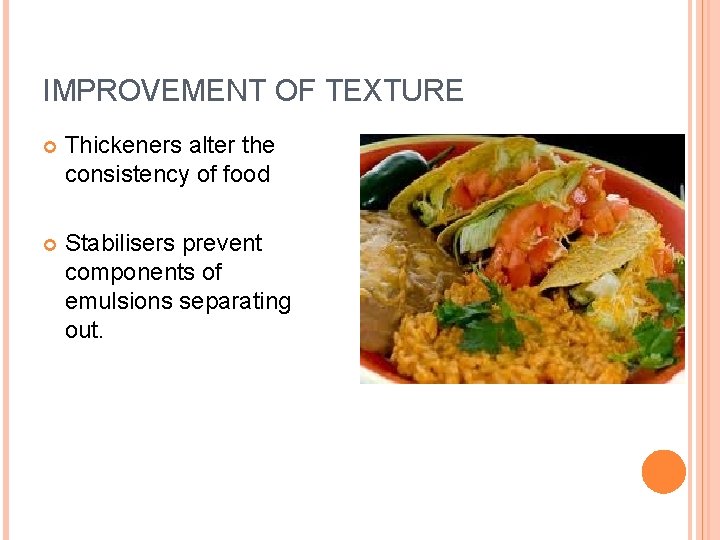 IMPROVEMENT OF TEXTURE

Thickeners alter the consistency of food

Stabilisers prevent components of emulsions separating out.